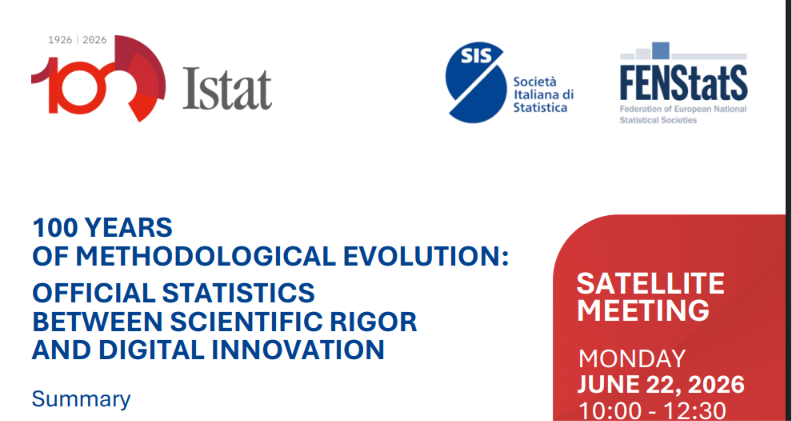 1926 | 2026
100 Istat

SIS
Società Italiana di Statistica

FENStatS
Federation of European National Statistical Societies

100 YEARS
OF METHODOLOGICAL EVOLUTION:
OFFICIAL STATISTICS
BETWEEN SCIENTIFIC RIGOR
AND DIGITAL INNOVATION

Summary

SATELLITE
MEETING

MONDAY
JUNE 22, 2026
10:00 - 12:30